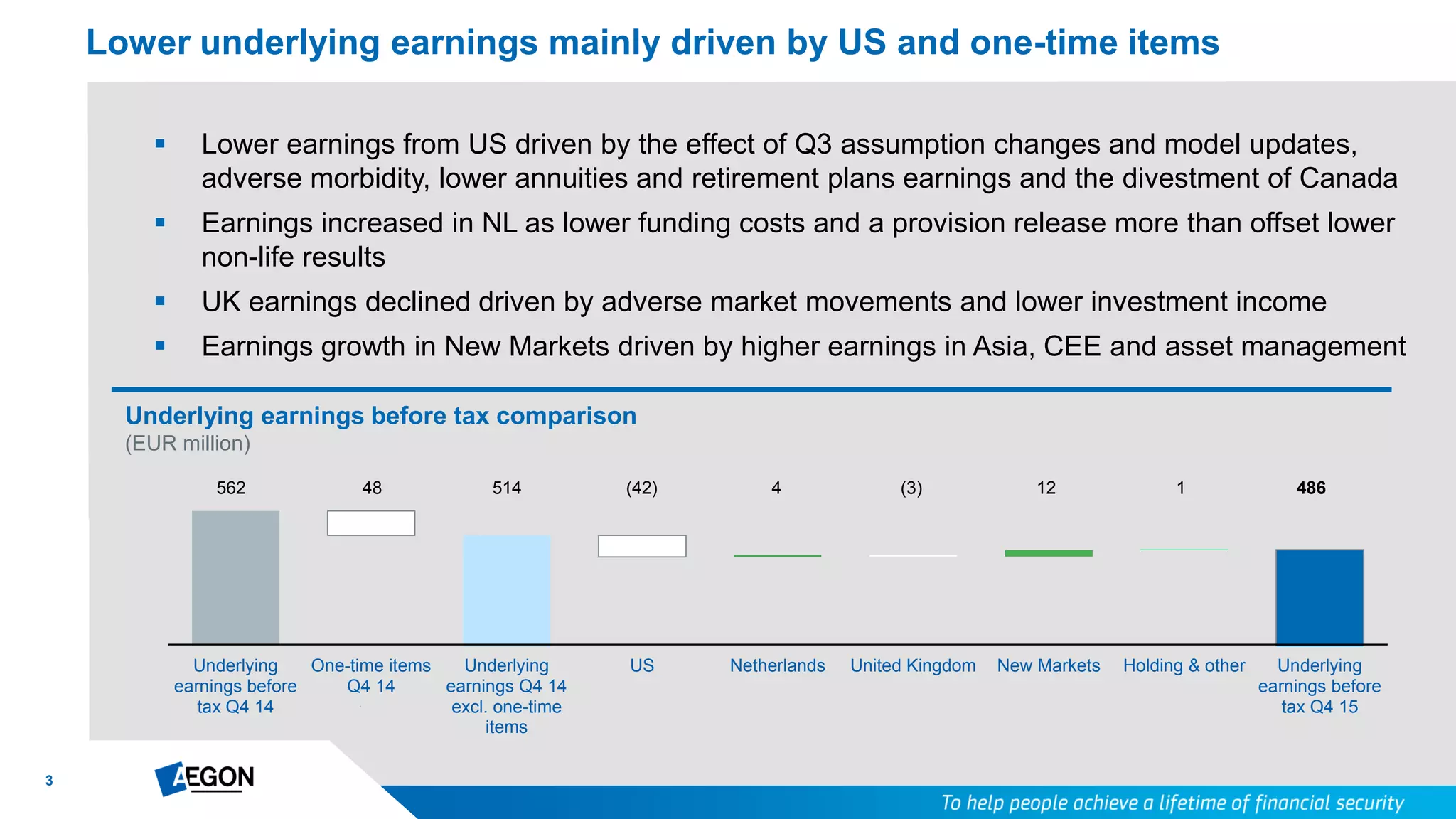 Lower underlying earnings mainly driven by US and one-time items

▪ Lower earnings from US driven by the effect of Q3 assumption changes and model updates, adverse morbidity, lower annuities and retirement plans earnings and the divestment of Canada

▪ Earnings increased in NL as lower funding costs and a provision release more than offset lower non-life results

▪ UK earnings declined driven by adverse market movements and lower investment income

▪ Earnings growth in New Markets driven by higher earnings in Asia, CEE and asset management

Underlying earnings before tax comparison
(EUR million)

562
48
514
(42)
4
(3)
12
1
486

Underlying earnings before tax Q4 14
One-time items Q4 14
Underlying earnings Q4 14 excl. one-time items
US
Netherlands
United Kingdom
New Markets
Holding & other
Underlying earnings before tax Q4 15

3

AEGON

To help people achieve a lifetime of financial security